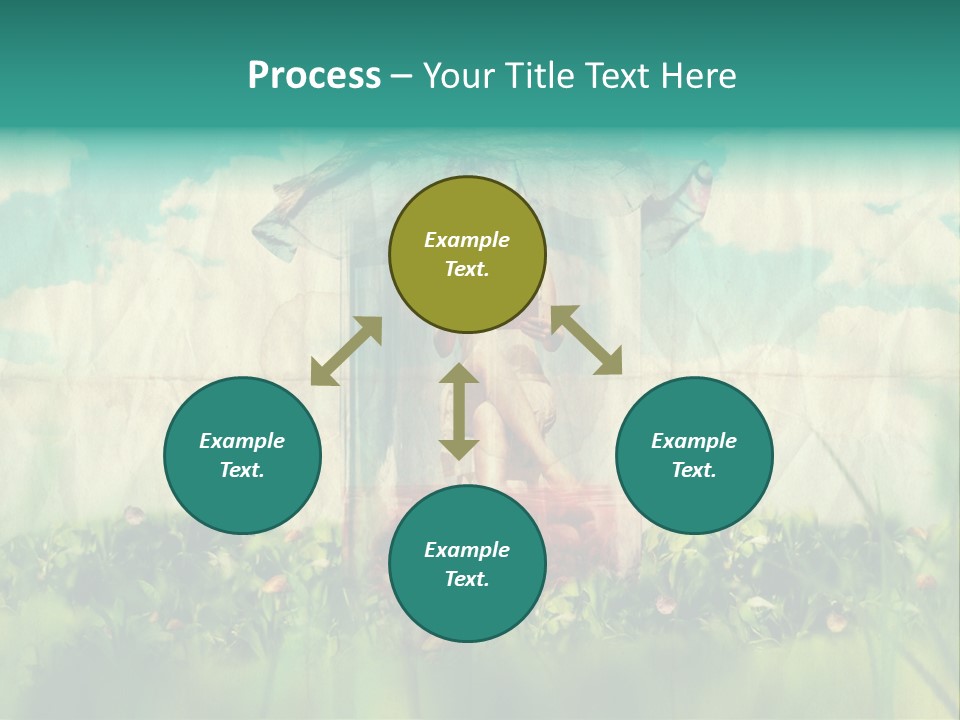 Process – Your Title Text Here

Example Text.

Example Text.

Example Text.

Example Text.